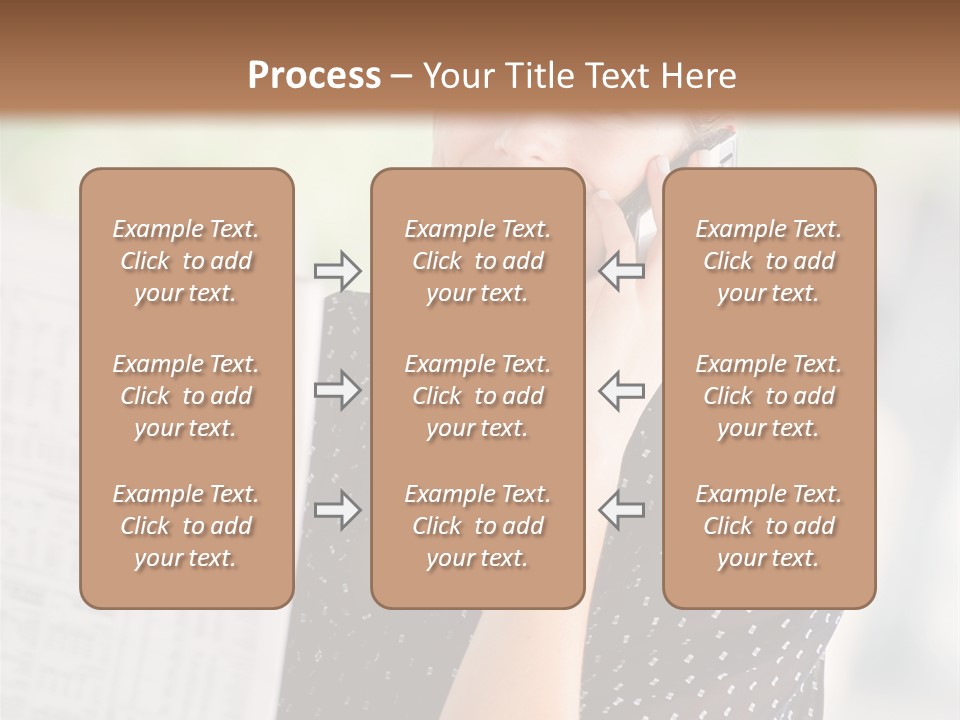 Process – Your Title Text Here

Example Text. Click to add your text.

Example Text. Click to add your text.

Example Text. Click to add your text.

Example Text. Click to add your text.

Example Text. Click to add your text.

Example Text. Click to add your text.

Example Text. Click to add your text.

Example Text. Click to add your text.

Example Text. Click to add your text.